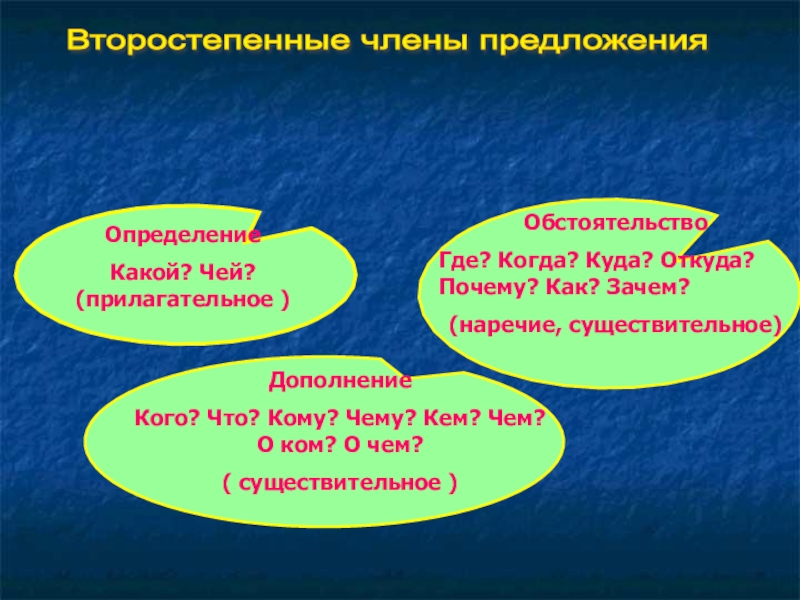 Второстепенные члены предложения

Определение

Какой? Чей?
(прилагательное )

Обстоятельство

Где? Когда? Куда? Откуда?
Почему? Как? Зачем?

(наречие, существительное)

Дополнение

Кого? Что? Кому? Чему? Кем? Чем?
О ком? О чем?

( существительное )